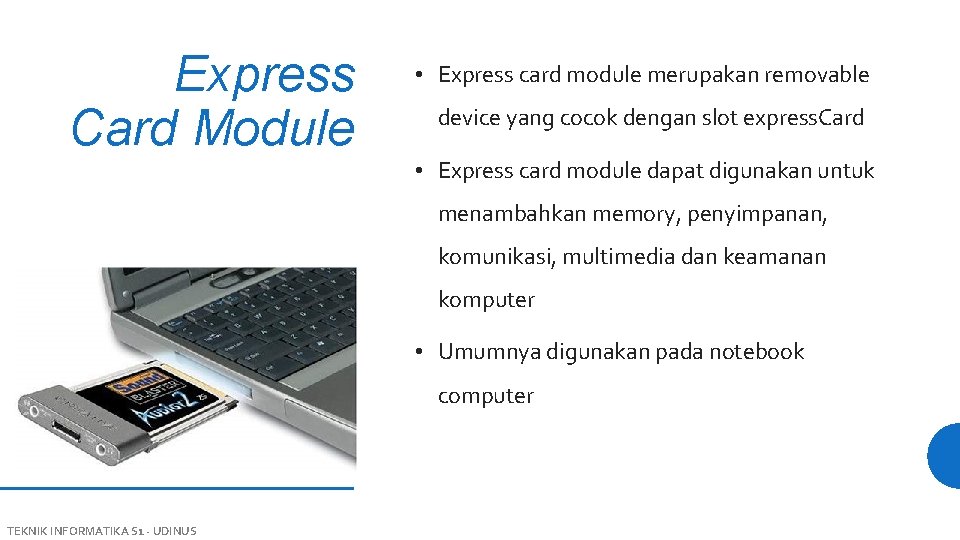 Express Card Module

• Express card module merupakan removable device yang cocok dengan slot express.Card

• Express card module dapat digunakan untuk menambahkan memory, penyimpanan, komunikasi, multimedia dan keamanan komputer

• Umumnya digunakan pada notebook computer

Sound BLASTER Audigy 2 ZS

TEKNIK INFORMATIKA S1 - UDINUS